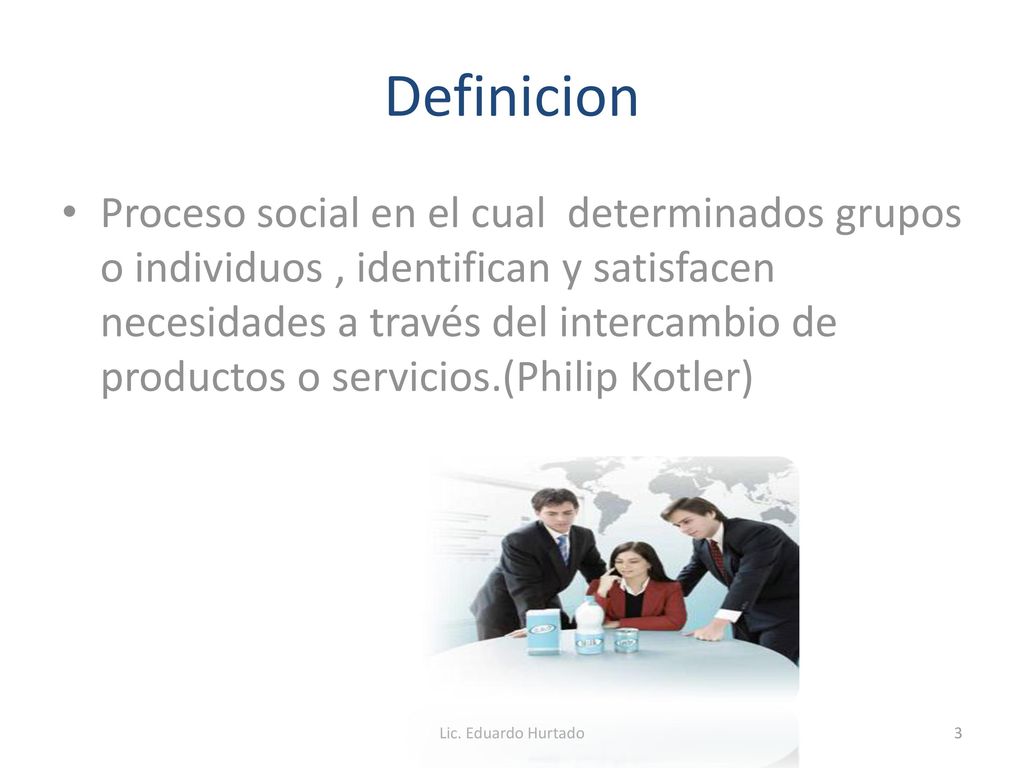 Definicion

• Proceso social en el cual determinados grupos o individuos , identifican y satisfacen necesidades a través del intercambio de productos o servicios.(Philip Kotler)

Lic. Eduardo Hurtado

3